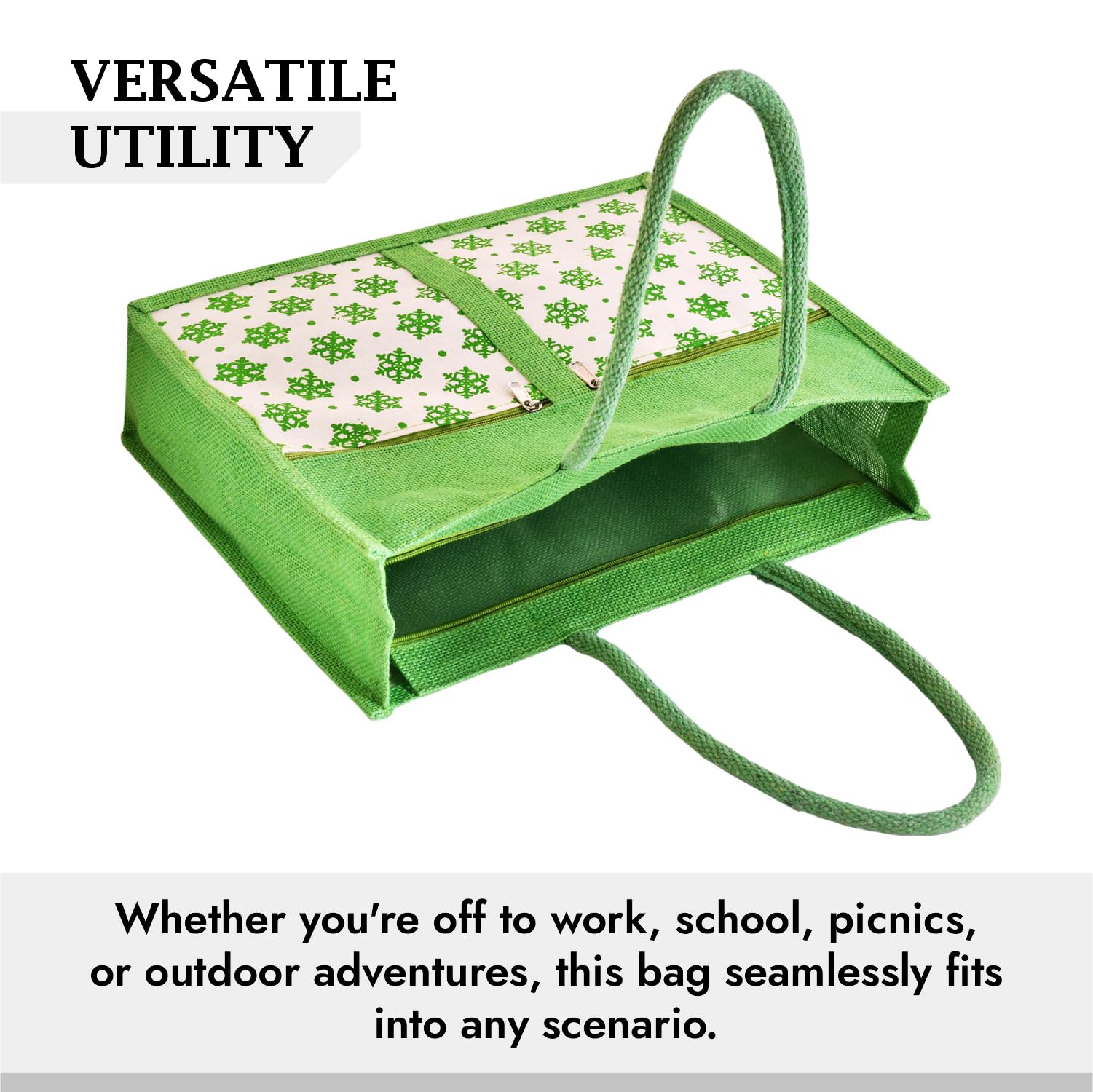 VERSATILE UTILITY

Whether you're off to work, school, picnics, or outdoor adventures, this bag seamlessly fits into any scenario.